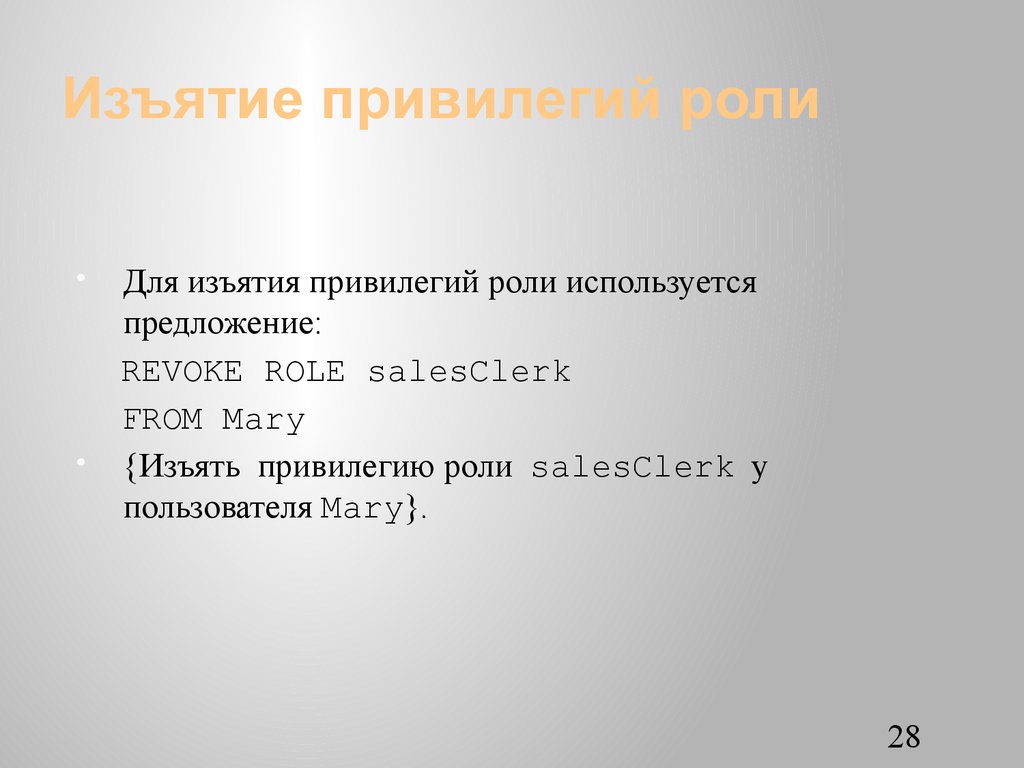 Изъятие привилегий роли

• Для изъятия привилегий роли используется предложение:
REVOKE ROLE salesClerk
FROM Mary
• {Изъять привилегию роли salesClerk у пользователя Mary}.

28